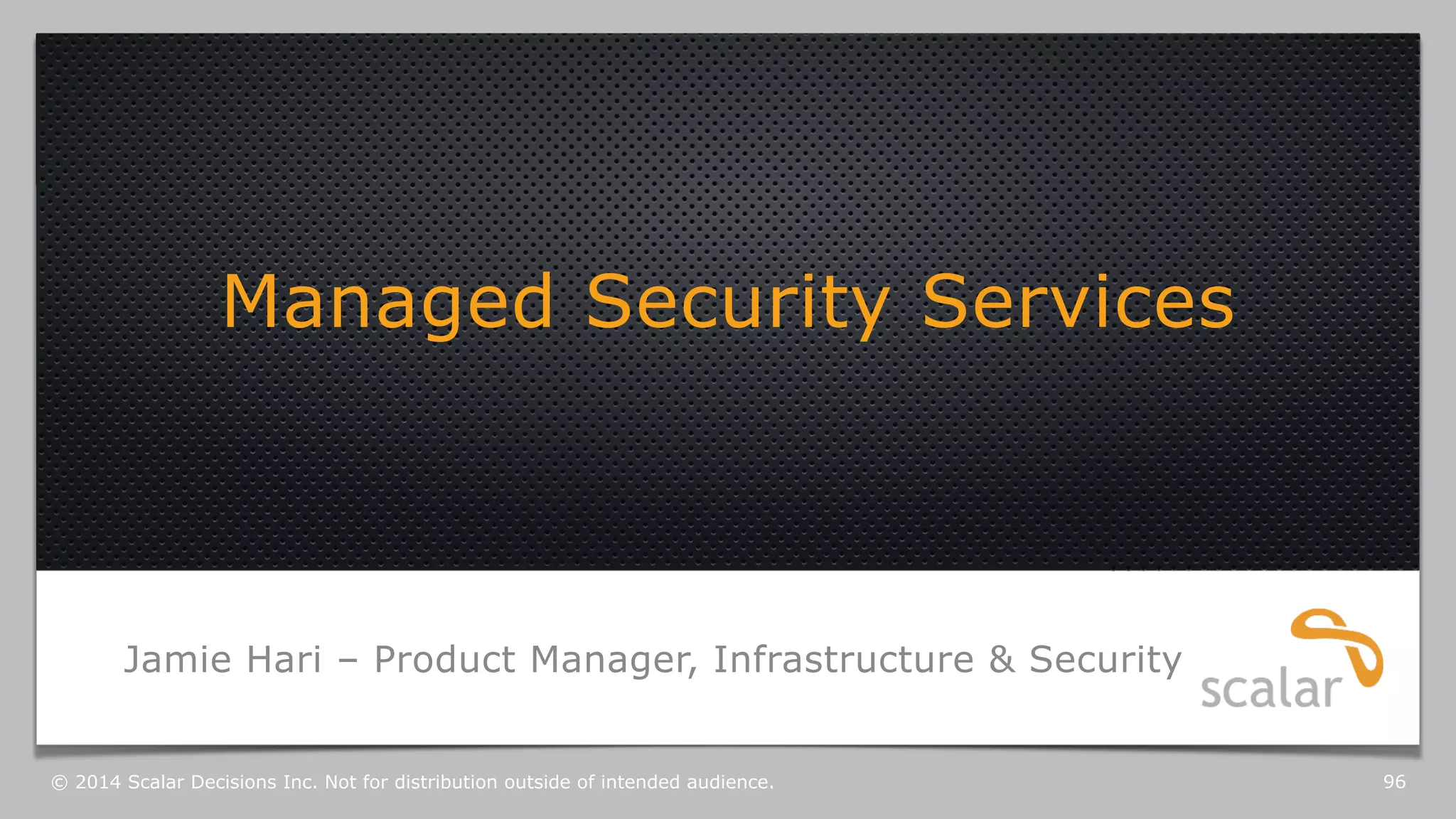 Managed Security Services

Jamie Hari – Product Manager, Infrastructure & Security

scalar

© 2014 Scalar Decisions Inc. Not for distribution outside of intended audience.

96